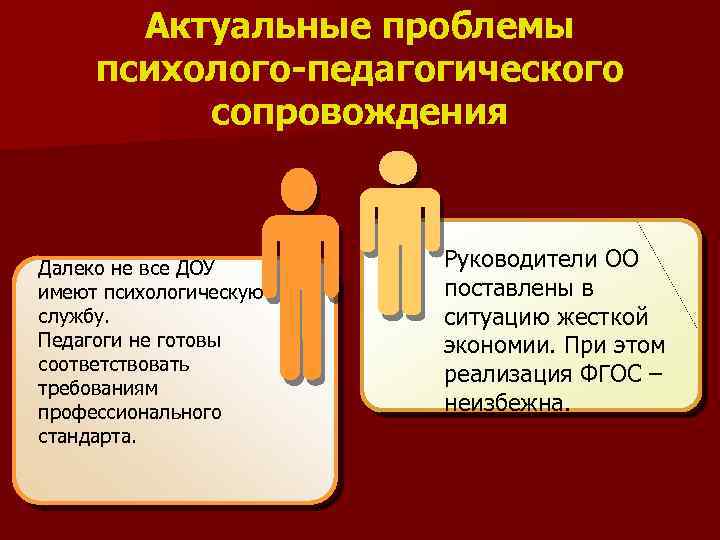 Актуальные проблемы психолого-педагогического сопровождения

Далеко не все ДОУ имеют психологическую службу.
Педагоги не готовы соответствовать требованиям профессионального стандарта.

Руководители ОО поставлены в ситуацию жесткой экономии. При этом реализация ФГОС – неизбежна.